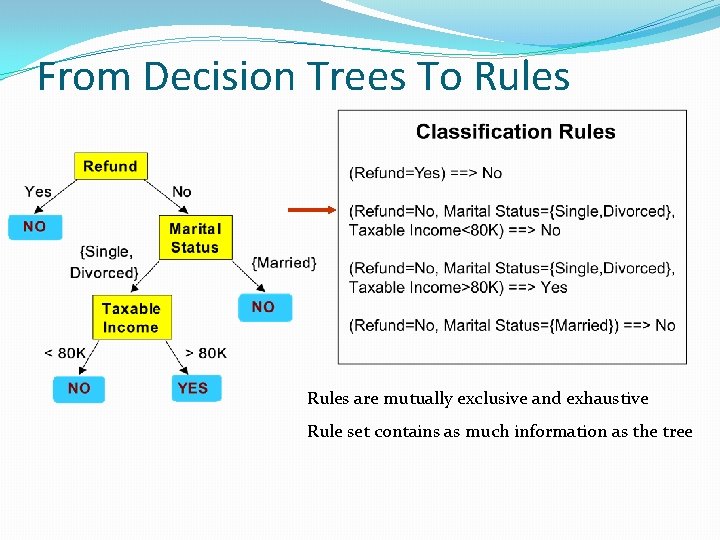 From Decision Trees To Rules

Refund

Yes

No

NO

Marital Status

{Single, Divorced}

{Married}

Taxable Income

NO

< 80K

> 80K

NO

YES

Classification Rules

(Refund=Yes) ==> No

(Refund=No, Marital Status={Single,Divorced}, Taxable Income<80K) ==> No

(Refund=No, Marital Status={Single,Divorced}, Taxable Income>80K) ==> Yes

(Refund=No, Marital Status={Married}) ==> No

Rules are mutually exclusive and exhaustive

Rule set contains as much information as the tree